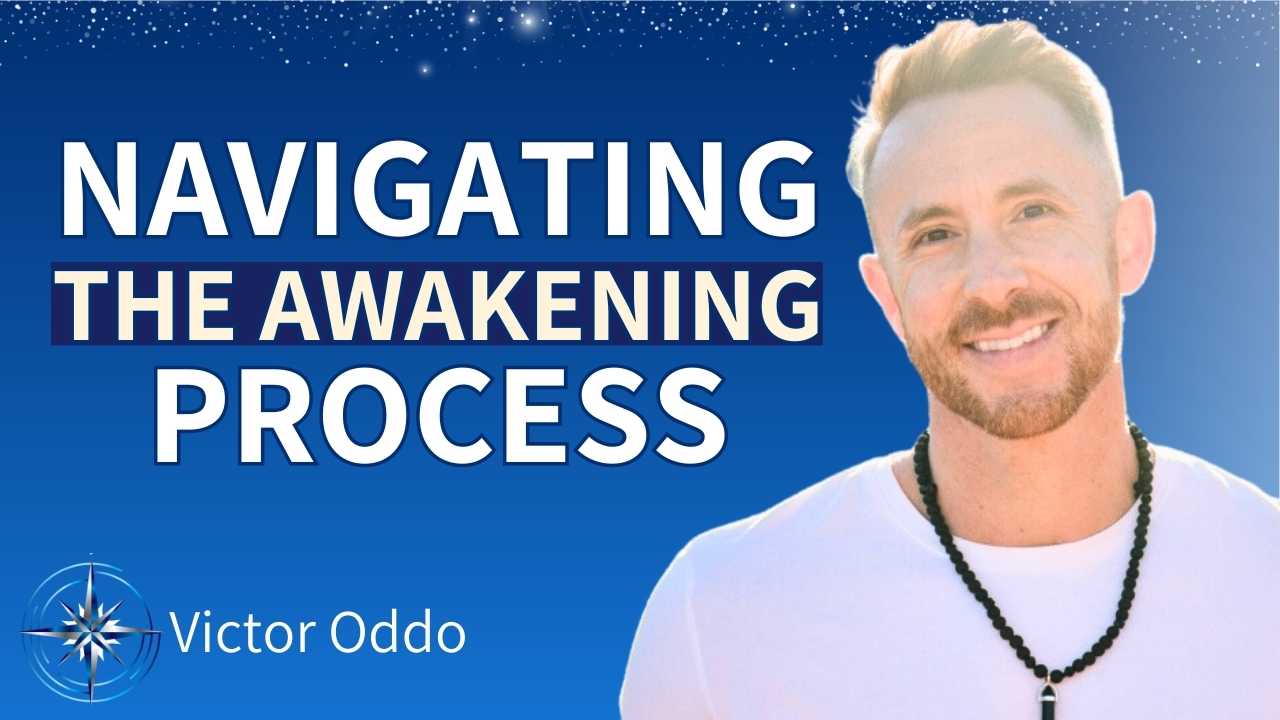 NAVIGATING
THE AWAKENING
PROCESS

Victor Oddo